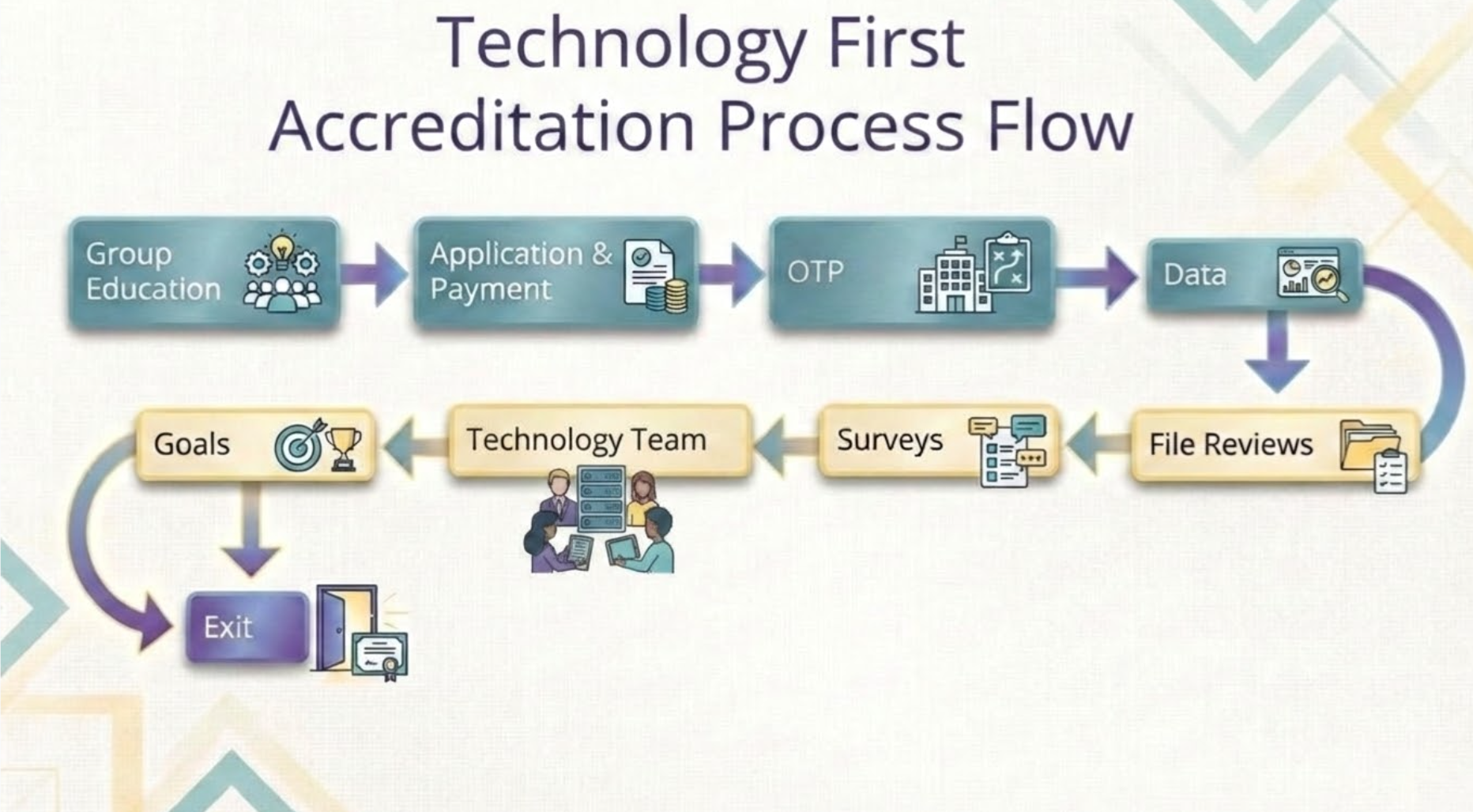 Technology First
Accreditation Process Flow

Group Education

Application & Payment

OTP

Data

File Reviews

Surveys

Technology Team

Goals

Exit